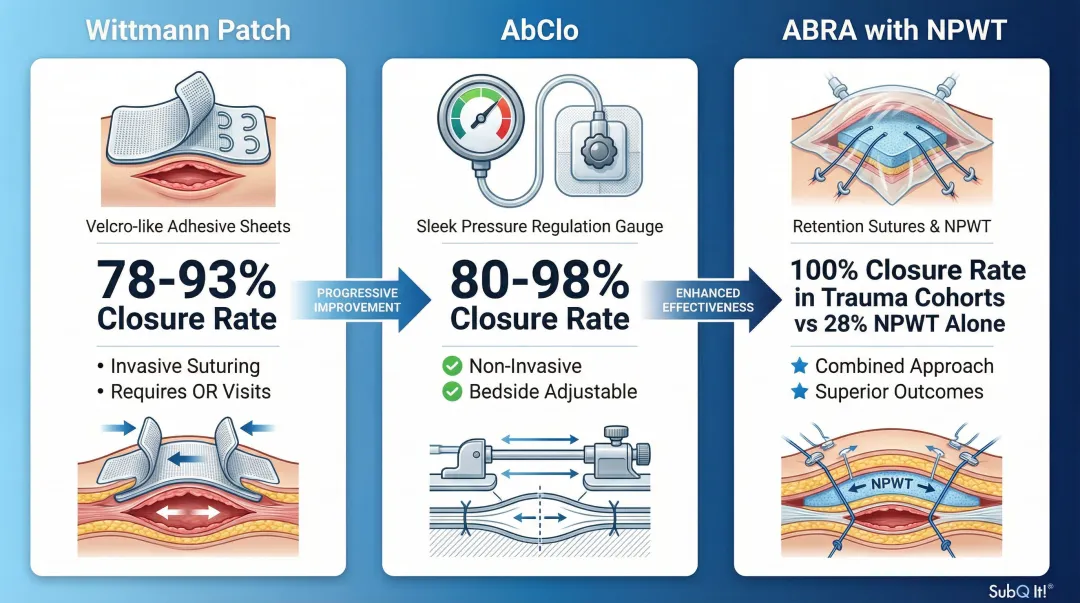 Wittmann Patch

Velcro-like Adhesive Sheets

78-93%
Closure Rate

• Invasive Suturing
• Requires OR Visits

PROGRESSIVE IMPROVEMENT

AbClo

Sleek Pressure Regulation Gauge

80-98%
Closure Rate

Non-Invasive
Bedside Adjustable

ENHANCED EFFECTIVENESS

ABRA with NPWT

Retention Sutures & NPWT

100% Closure Rate in Trauma Cohorts vs 28% NPWT Alone

Combined Approach
Superior Outcomes

NPWT

SubQ It!®